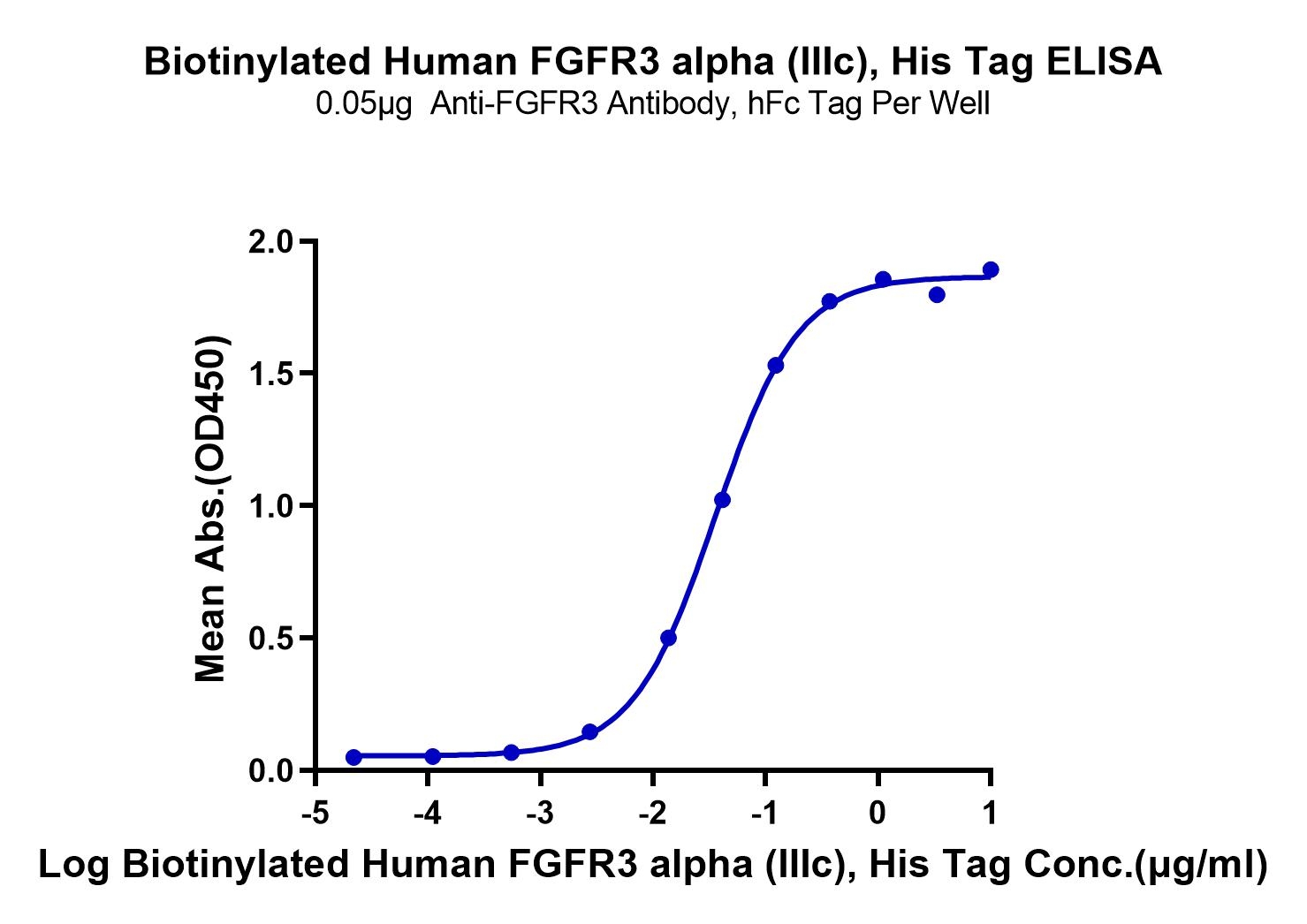 Biotinylated Human FGFR3 alpha (IIIc), His Tag ELISA
0.05μg Anti-FGFR3 Antibody, hFc Tag Per Well

Mean Abs.(OD450)

2.0
1.5
1.0
0.5
0.0

-5
-4
-3
-2
-1
0
1

Log Biotinylated Human FGFR3 alpha (IIIc), His Tag Conc.(μg/ml)